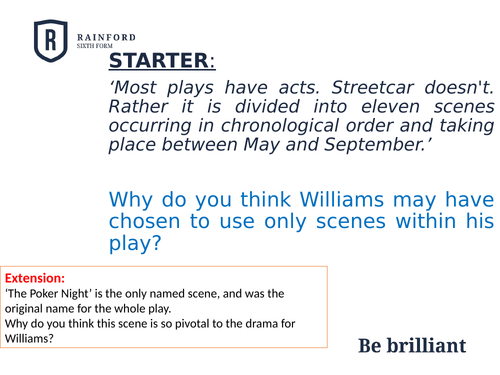 R

RAINFORD
SIXTH FORM

STARTER:

‘Most plays have acts. Streetcar doesn't. Rather it is divided into eleven scenes occurring in chronological order and taking place between May and September.’

Why do you think Williams may have chosen to use only scenes within his play?

Extension:
‘The Poker Night’ is the only named scene, and was the original name for the whole play.
Why do you think this scene is so pivotal to the drama for Williams?

Be brilliant